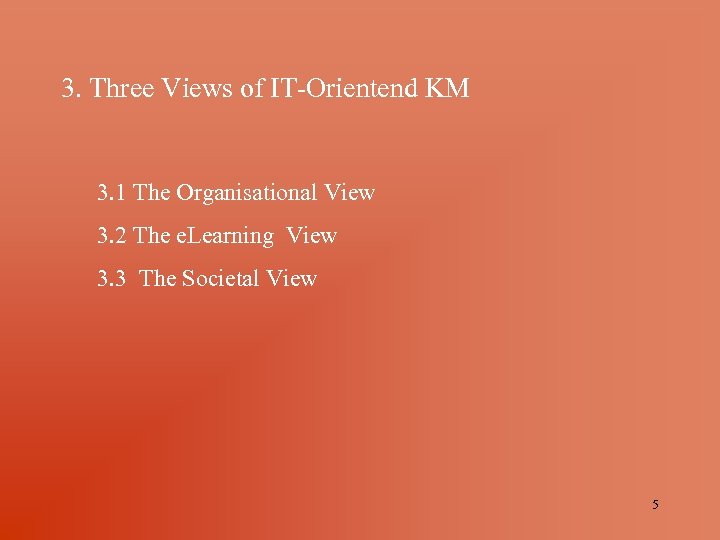 3. Three Views of IT-Orientend KM

3.1 The Organisational View

3.2 The eLearning View

3.3 The Societal View

5